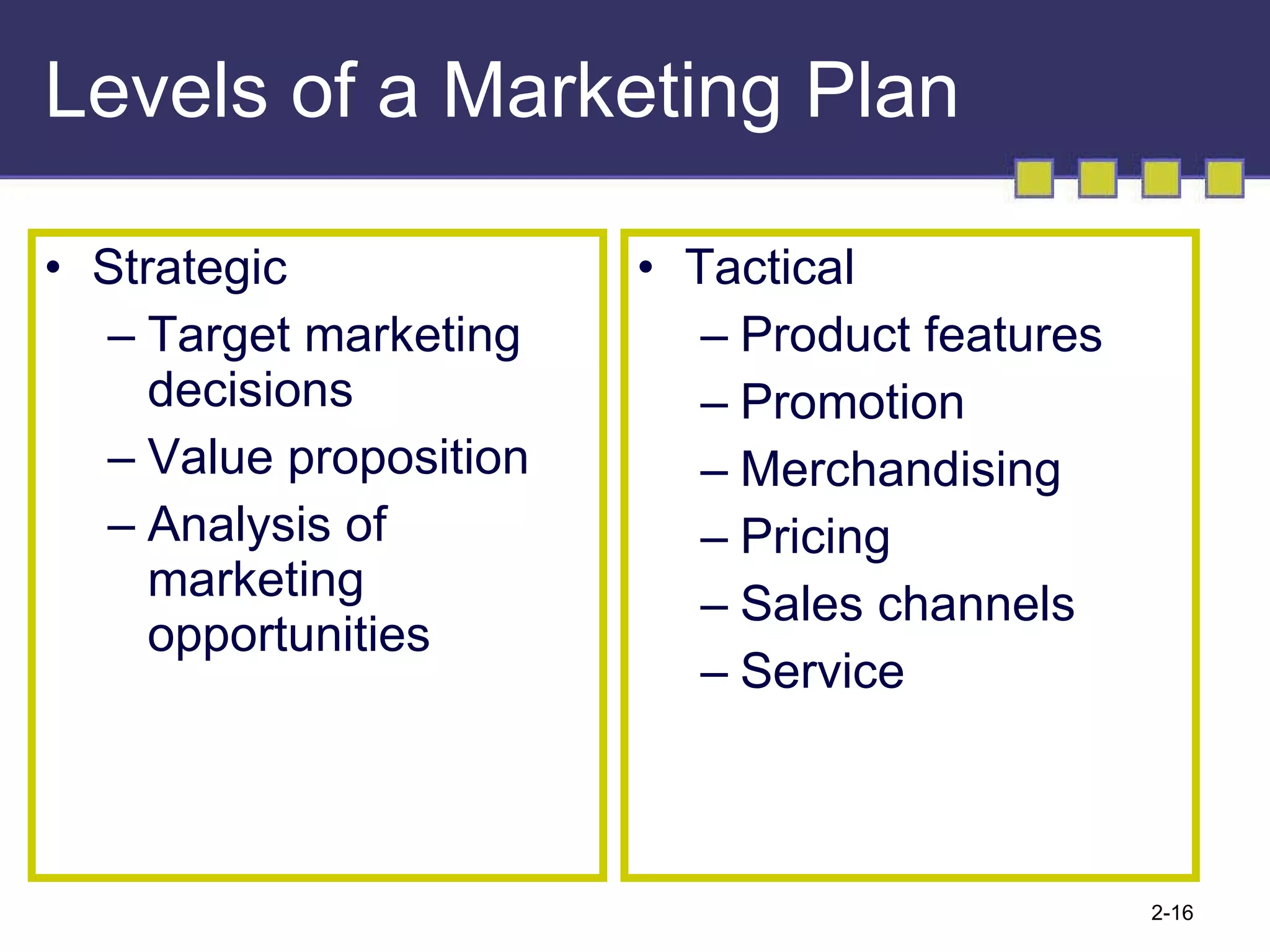 Levels of a Marketing Plan

• Strategic
– Target marketing decisions
– Value proposition
– Analysis of marketing opportunities

• Tactical
– Product features
– Promotion
– Merchandising
– Pricing
– Sales channels
– Service

2-16